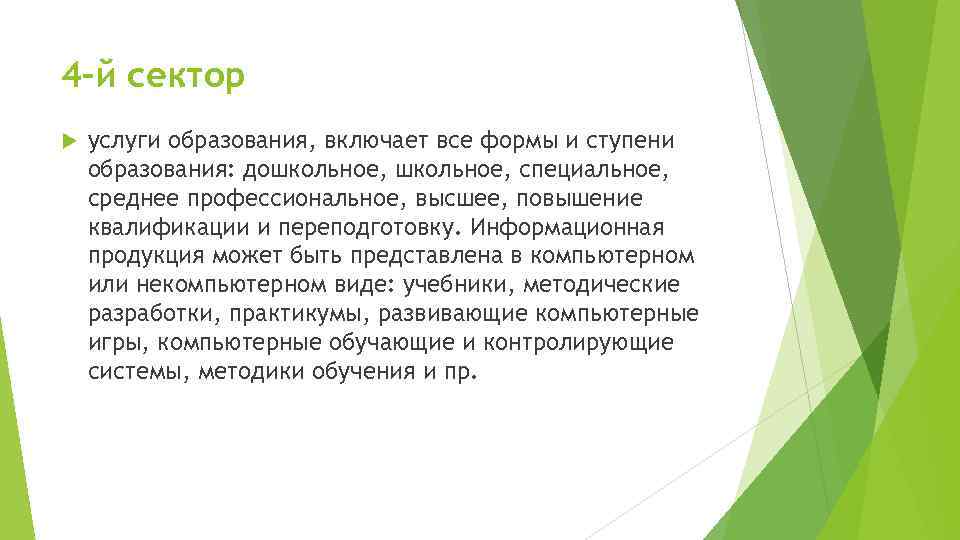 4-й сектор

услуги образования, включает все формы и ступени образования: дошкольное, школьное, специальное, среднее профессиональное, высшее, повышение квалификации и переподготовку. Информационная продукция может быть представлена в компьютерном или некомпьютерном виде: учебники, методические разработки, практикумы, развивающие компьютерные игры, компьютерные обучающие и контролирующие системы, методики обучения и пр.